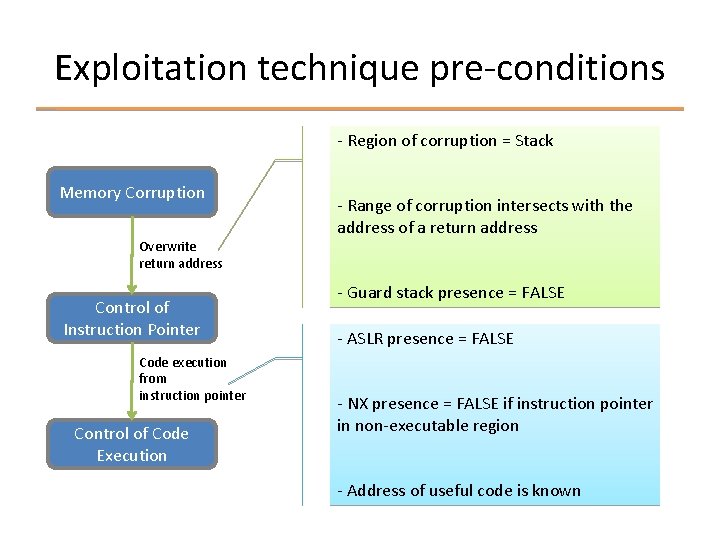 Exploitation technique pre-conditions

Memory Corruption

Overwrite return address

Control of Instruction Pointer

Code execution from instruction pointer

Control of Code Execution

- Region of corruption = Stack

- Range of corruption intersects with the address of a return address

- Guard stack presence = FALSE

- ASLR presence = FALSE

- NX presence = FALSE if instruction pointer in non-executable region

- Address of useful code is known